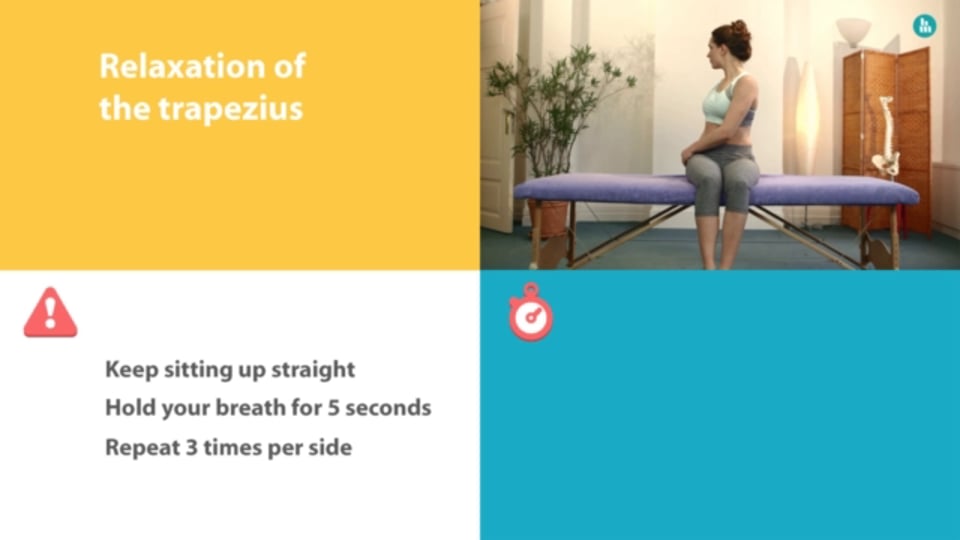 Relaxation of the trapezius

Keep sitting up straight
Hold your breath for 5 seconds
Repeat 3 times per side